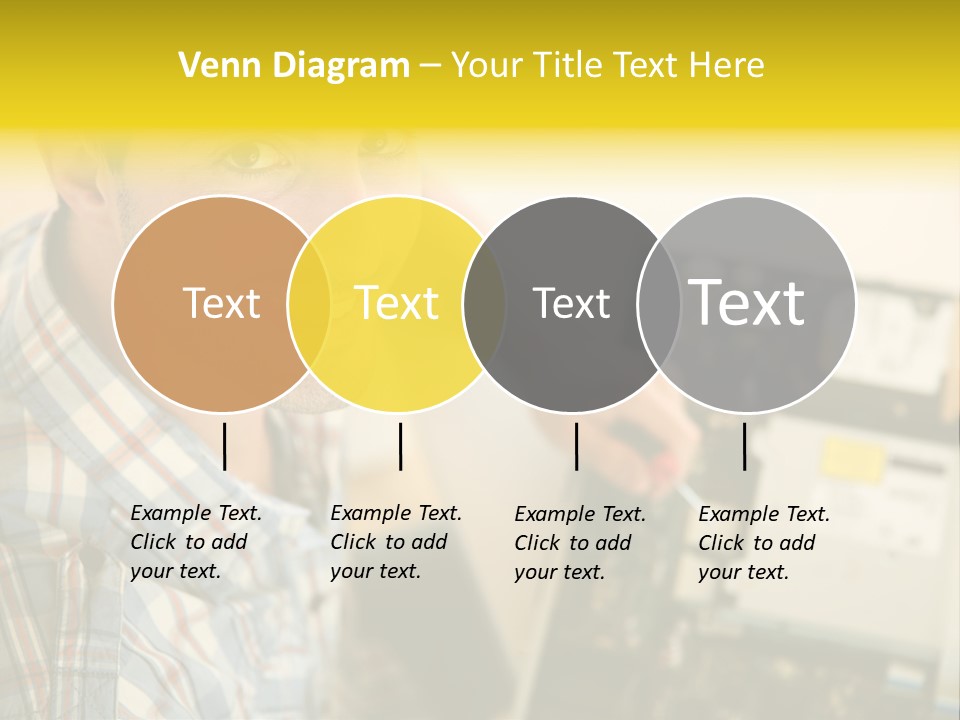 Venn Diagram – Your Title Text Here

Text

Text

Text

Text

Example Text. Click to add your text.

Example Text. Click to add your text.

Example Text. Click to add your text.

Example Text. Click to add your text.